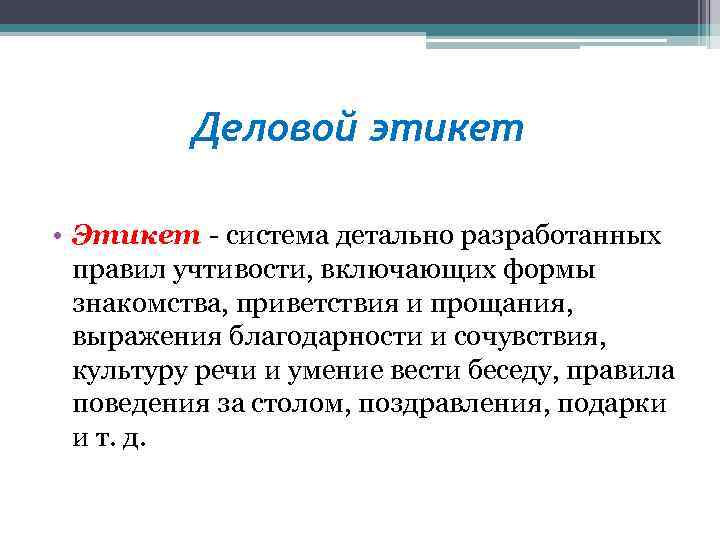 Деловой этикет

• Этикет - система детально разработанных правил учтивости, включающих формы знакомства, приветствия и прощания, выражения благодарности и сочувствия, культуру речи и умение вести беседу, правила поведения за столом, поздравления, подарки и т. д.